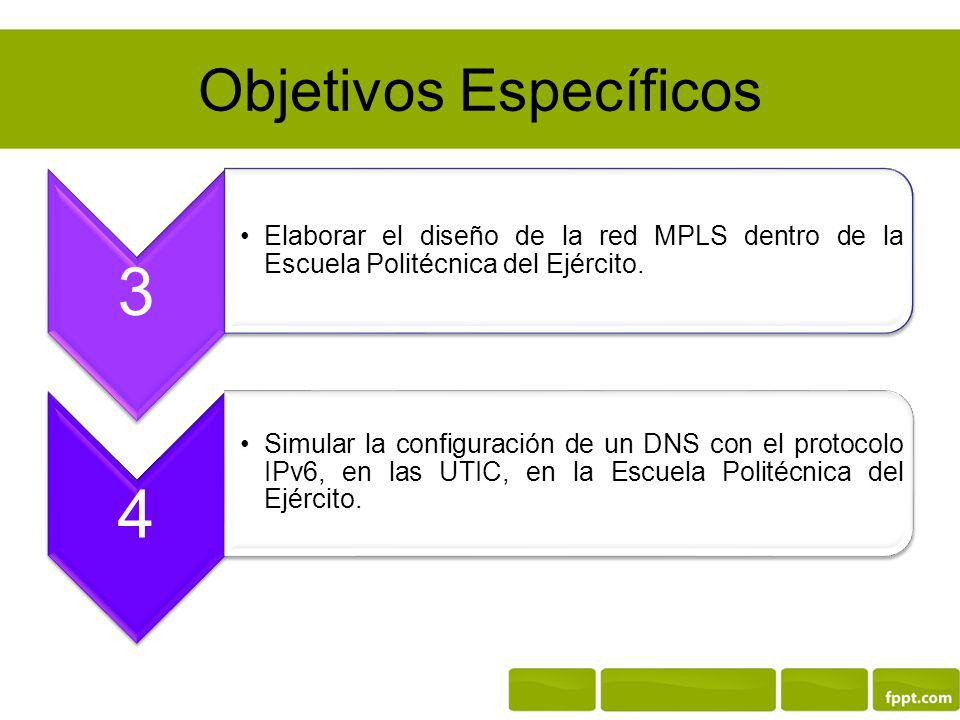 Objetivos Específicos

3

• Elaborar el diseño de la red MPLS dentro de la Escuela Politécnica del Ejército.

4

• Simular la configuración de un DNS con el protocolo IPv6, en las UTIC, en la Escuela Politécnica del Ejército.

fppt.com